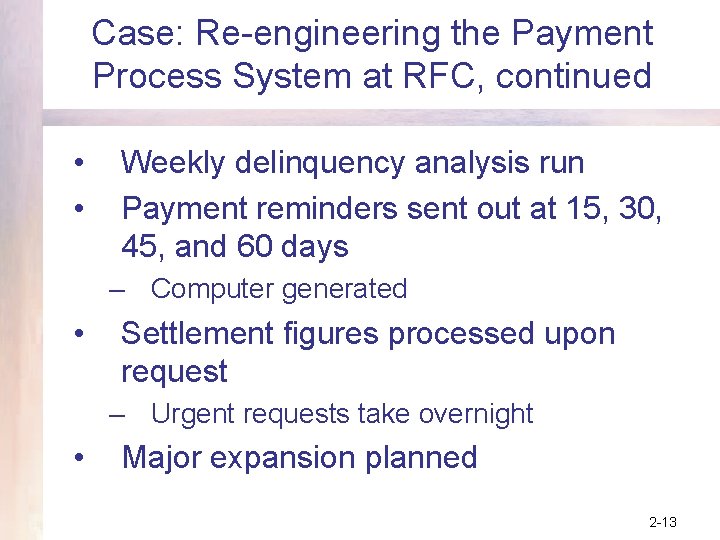 Case: Re-engineering the Payment Process System at RFC, continued

• Weekly delinquency analysis run
• Payment reminders sent out at 15, 30, 45, and 60 days
– Computer generated
• Settlement figures processed upon request
– Urgent requests take overnight
• Major expansion planned

2-13